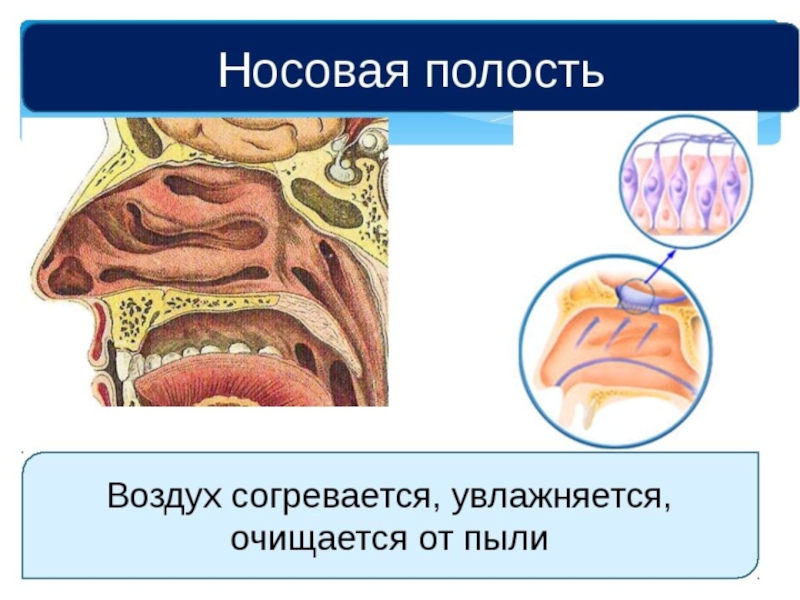 Носовая полость

Воздух согревается, увлажняется, очищается от пыли